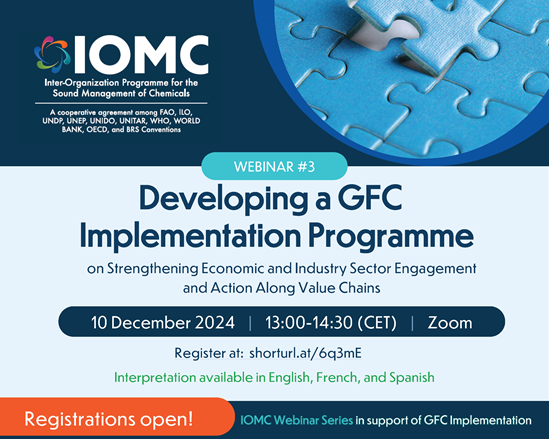 IOMC
Inter-Organization Programme for the Sound Management of Chemicals

A cooperative agreement among FAO, ILO, UNDP, UNEP, UNIDO, UNITAR, WHO, WORLD BANK, OECD, and BRS Conventions

WEBINAR #3

Developing a GFC Implementation Programme

on Strengthening Economic and Industry Sector Engagement and Action Along Value Chains

10 December 2024 | 13:00-14:30 (CET) | Zoom

Register at: shorturl.at/6q3mE

Interpretation available in English, French, and Spanish

Registrations open!

IOMC Webinar Series in support of GFC Implementation